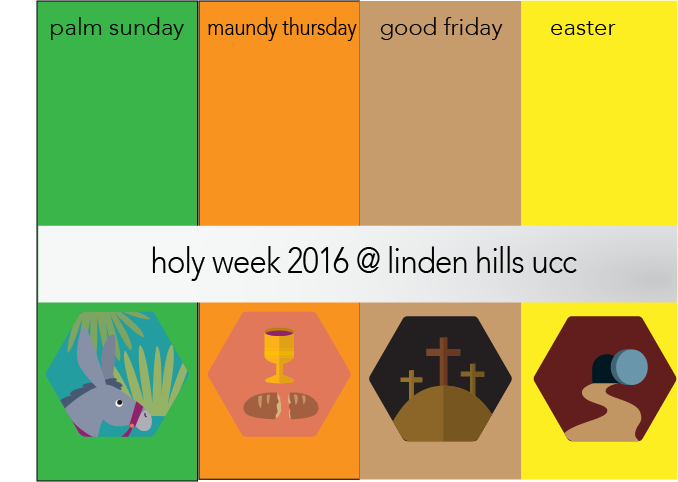 palm sunday

maundy thursday

good friday

easter

holy week 2016 @ linden hills ucc